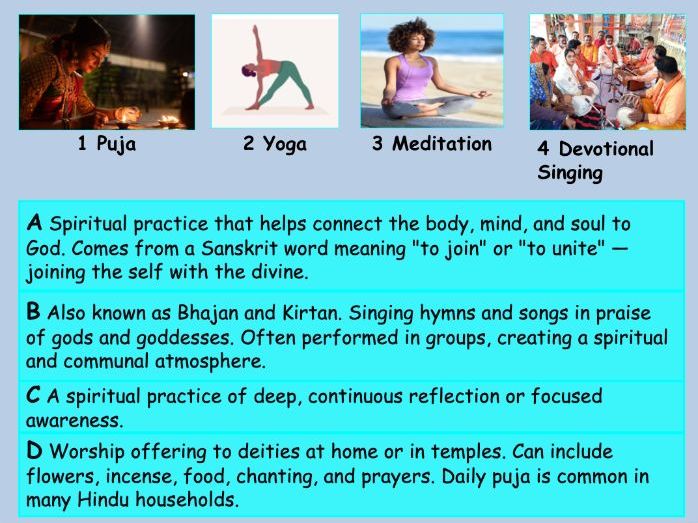 1 Puja

2 Yoga

3 Meditation

4 Devotional Singing

A Spiritual practice that helps connect the body, mind, and soul to God. Comes from a Sanskrit word meaning "to join" or "to unite" — joining the self with the divine.

B Also known as Bhajan and Kirtan. Singing hymns and songs in praise of gods and goddesses. Often performed in groups, creating a spiritual and communal atmosphere.

C A spiritual practice of deep, continuous reflection or focused awareness.

D Worship offering to deities at home or in temples. Can include flowers, incense, food, chanting, and prayers. Daily puja is common in many Hindu households.